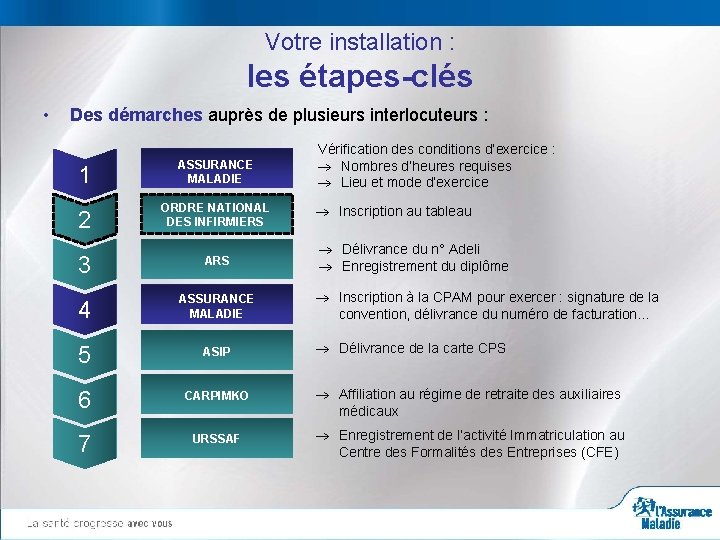 Votre installation :
les étapes-clés

• Des démarches auprès de plusieurs interlocuteurs :

1 ASSURANCE MALADIE
Vérification des conditions d'exercice :
→ Nombres d'heures requises
→ Lieu et mode d'exercice

2 ORDRE NATIONAL DES INFIRMIERS
→ Inscription au tableau

3 ARS
→ Délivrance du n° Adeli
→ Enregistrement du diplôme

4 ASSURANCE MALADIE
→ Inscription à la CPAM pour exercer : signature de la convention, délivrance du numéro de facturation…

5 ASIP
→ Délivrance de la carte CPS

6 CARPIMKO
→ Affiliation au régime de retraite des auxiliaires médicaux

7 URSSAF
→ Enregistrement de l'activité Immatriculation au Centre des Formalités des Entreprises (CFE)

La santé progresse avec vous

l'Assurance Maladie